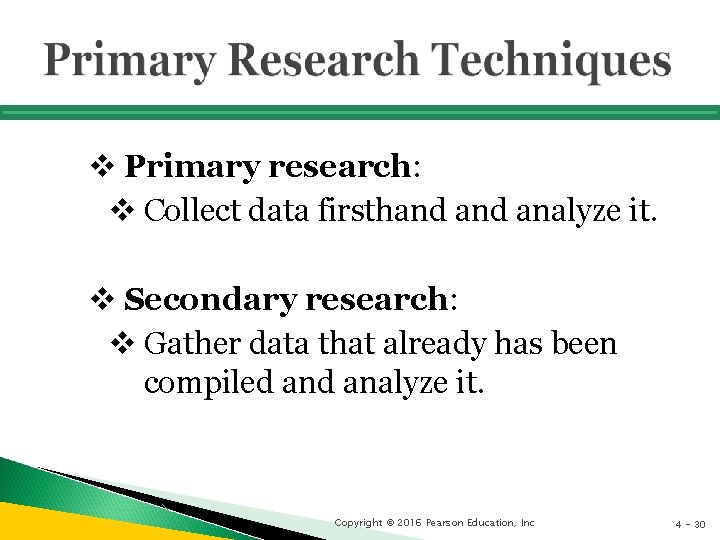 Primary Research Techniques

❖ Primary research:
❖ Collect data firsthand and analyze it.

❖ Secondary research:
❖ Gather data that already has been compiled and analyze it.

Copyright © 2016 Pearson Education, Inc

4 - 30